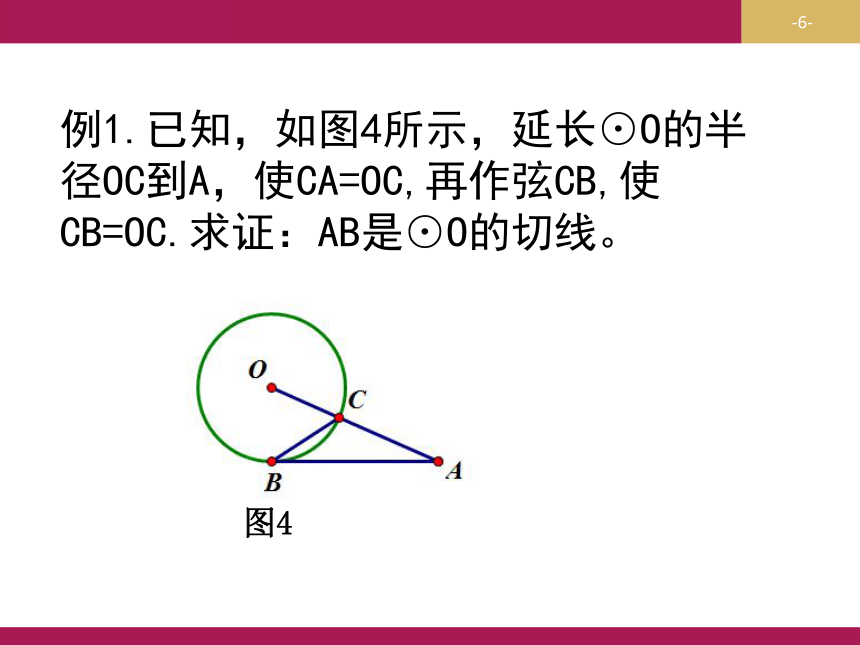 -6-

例1.已知，如图4所示，延长⊙O的半径OC到A，使CA=OC,再作弦CB,使CB=OC.求证：AB是⊙O的切线。

O
C
B
A
图4